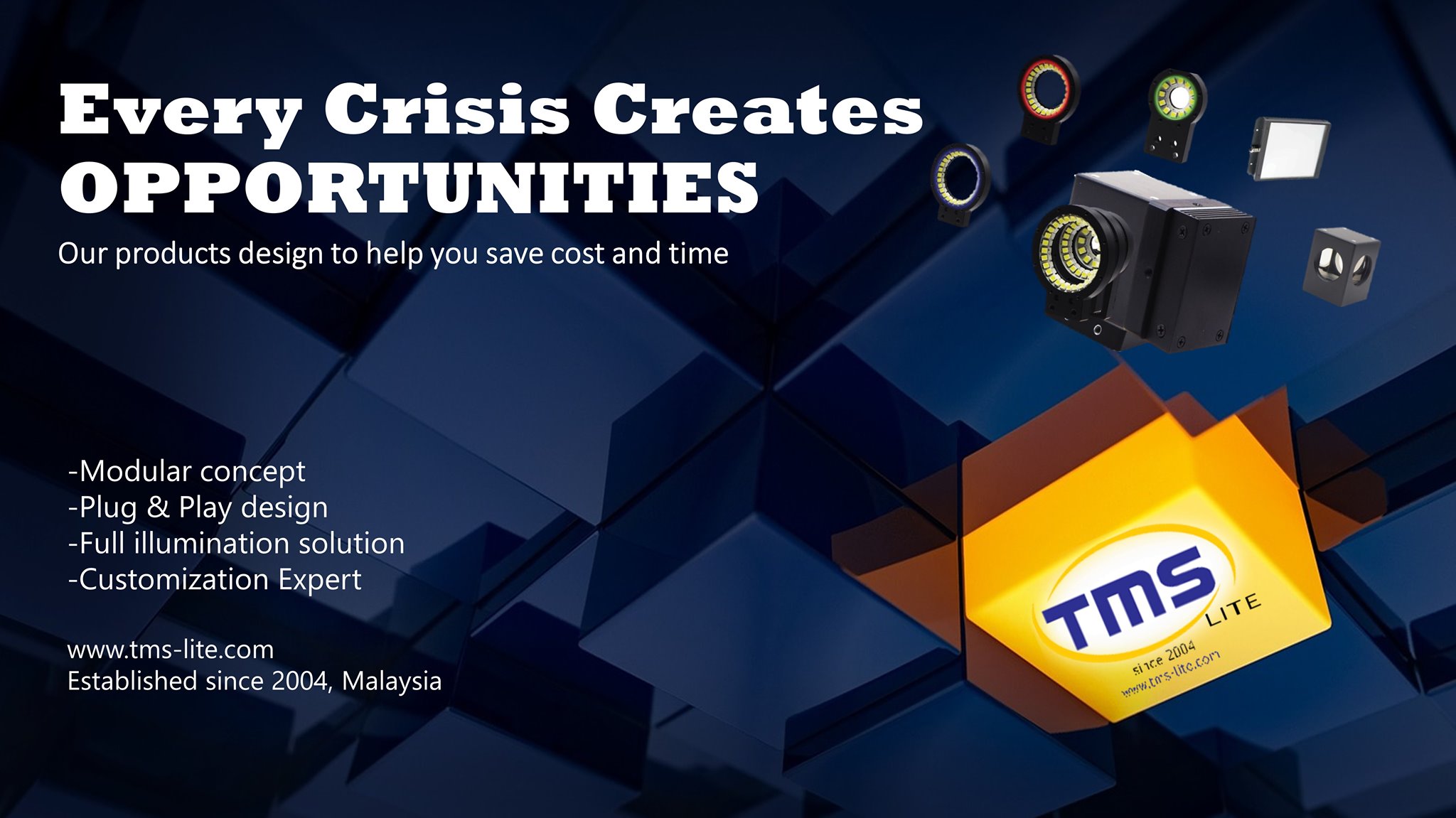 Every Crisis Creates
OPPORTUNITIES
Our products design to help you save cost and time

-Modular concept
-Plug & Play design
-Full illumination solution
-Customization Expert

www.tms-lite.com
Established since 2004, Malaysia

TMS LITE
since 2004
www.tms-lite.com